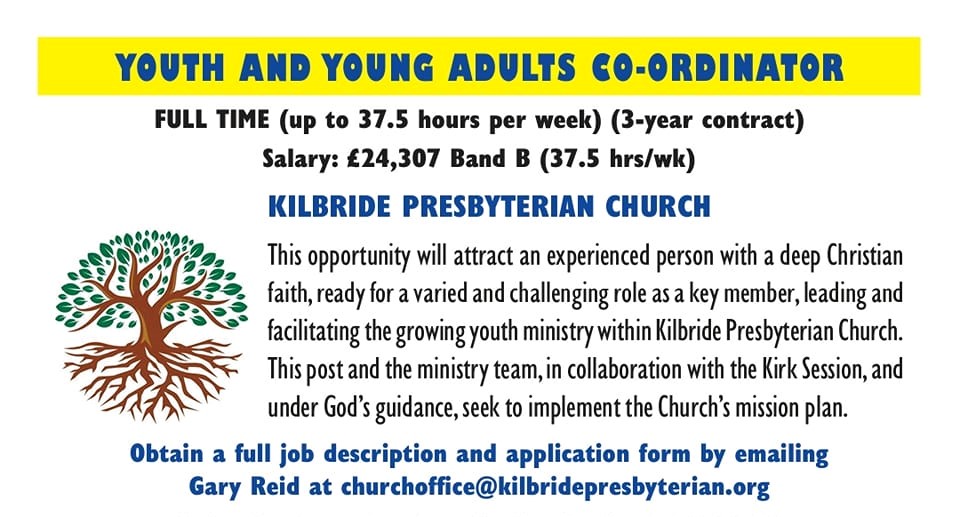 YOUTH AND YOUNG ADULTS CO-ORDINATOR

FULL TIME (up to 37.5 hours per week) (3-year contract)
Salary: £24,307 Band B (37.5 hrs/wk)

KILBRIDE PRESBYTERIAN CHURCH

This opportunity will attract an experienced person with a deep Christian faith, ready for a varied and challenging role as a key member, leading and facilitating the growing youth ministry within Kilbride Presbyterian Church. This post and the ministry team, in collaboration with the Kirk Session, and under God's guidance, seek to implement the Church's mission plan.

Obtain a full job description and application form by emailing Gary Reid at churchoffice@kilbridepresbyterian.org